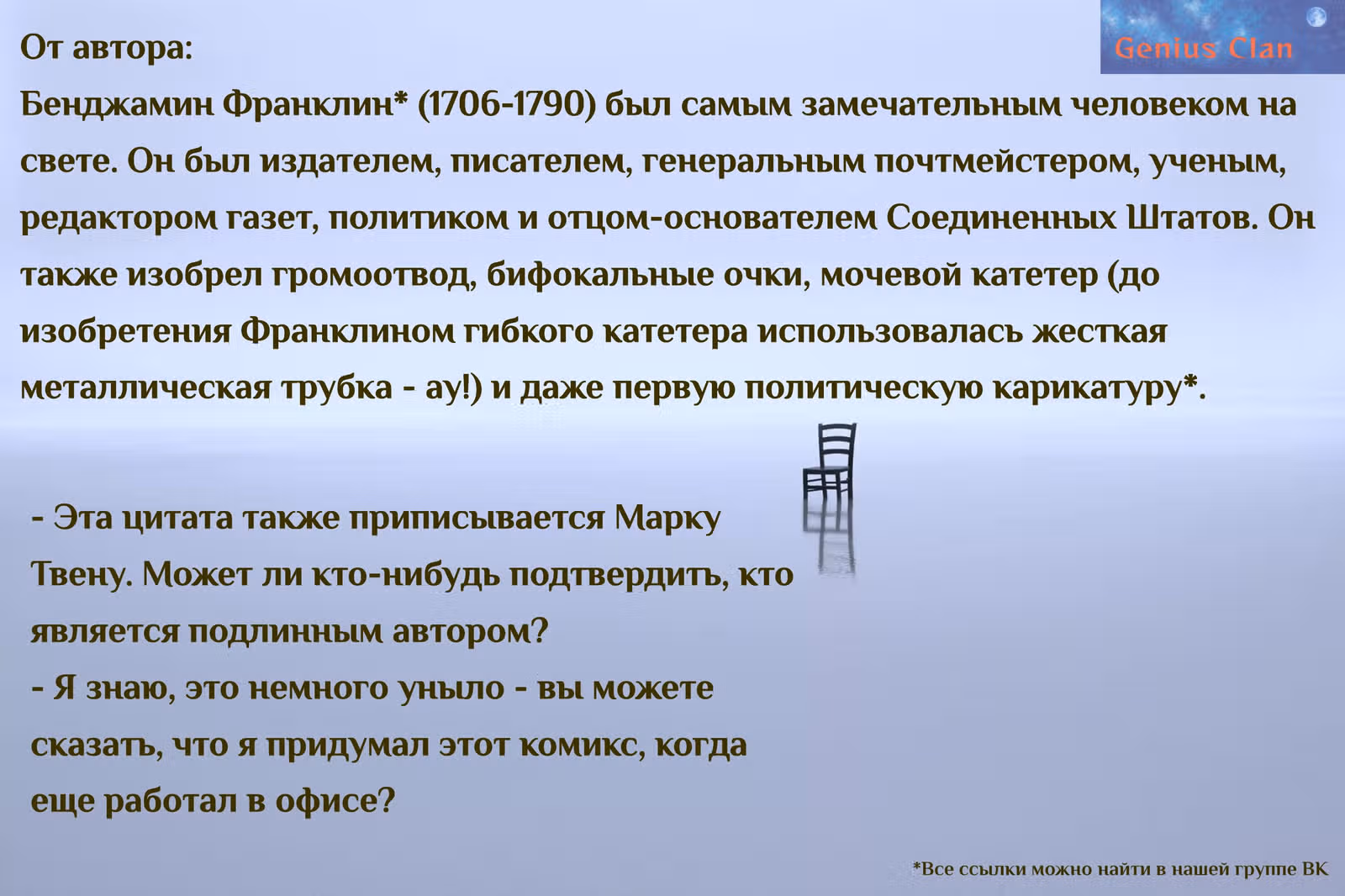 Genius Clan

От автора:
Бенджамин Франклин* (1706-1790) был самым замечательным человеком на свете. Он был издателем, писателем, генеральным почтмейстером, ученым, редактором газет, политиком и отцом-основателем Соединенных Штатов. Он также изобрел громоотвод, бифокальные очки, мочевой катетер (до изобретения Франклином гибкого катетера использовалась жесткая металлическая трубка - ау!) и даже первую политическую карикатуру*.

- Эта цитата также приписывается Марку Твену. Может ли кто-нибудь подтвердить, кто является подлинным автором?
- Я знаю, это немного уныло - вы можете сказать, что я придумал этот комикс, когда еще работал в офисе?

*Все ссылки можно найти в нашей группе ВК